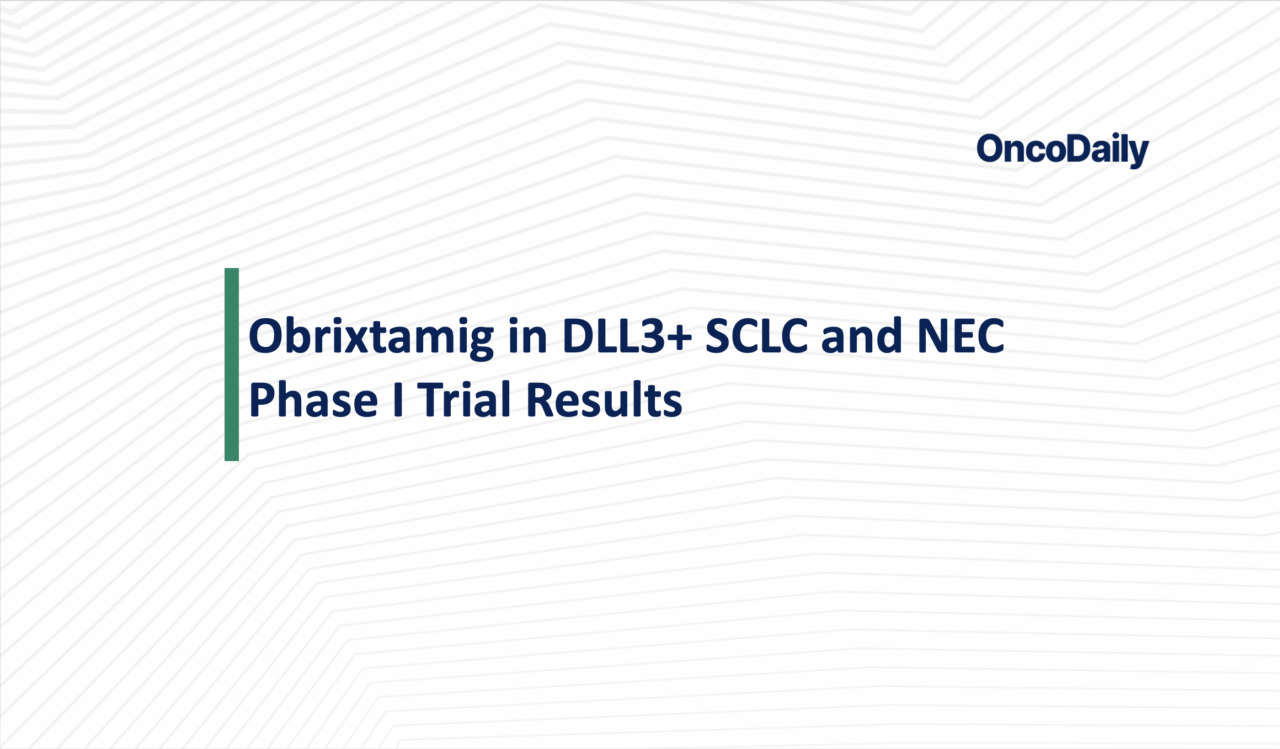 OncoDaily

Obrixtamig in DLL3+ SCLC and NEC
Phase I Trial Results